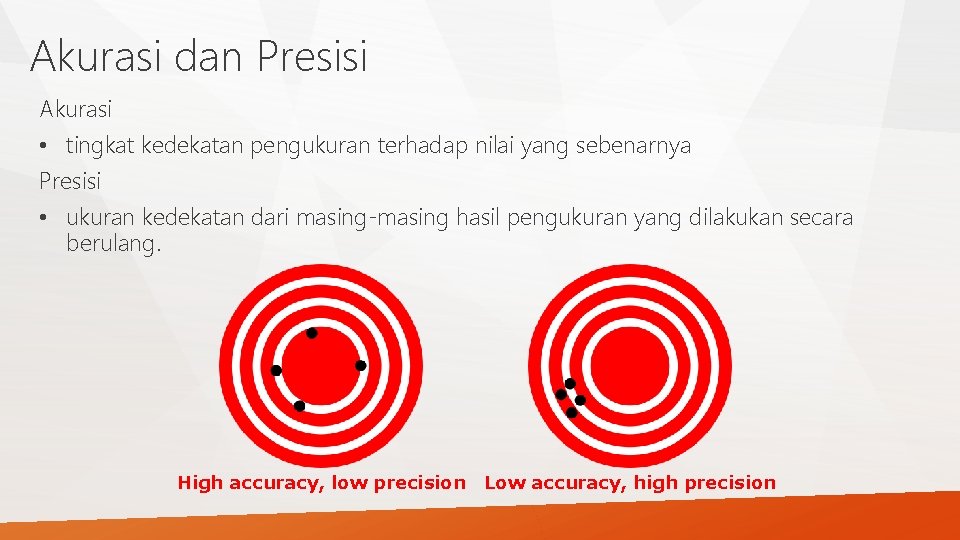 Akurasi dan Presisi

Akurasi

• tingkat kedekatan pengukuran terhadap nilai yang sebenarnya

Presisi

• ukuran kedekatan dari masing-masing hasil pengukuran yang dilakukan secara berulang.

High accuracy, low precision

Low accuracy, high precision